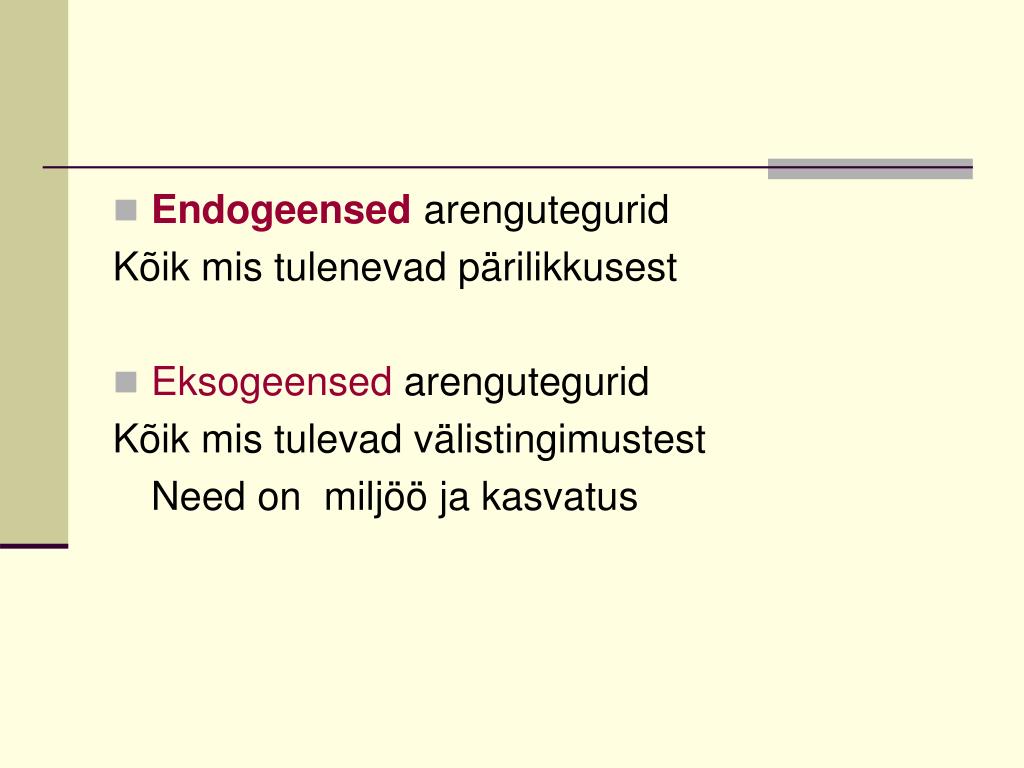 Endogeensed arengutegurid
Kõik mis tulenevad pärilikkusest

Eksogeensed arengutegurid
Kõik mis tulevad välistingimustest
Need on miljöö ja kasvatus